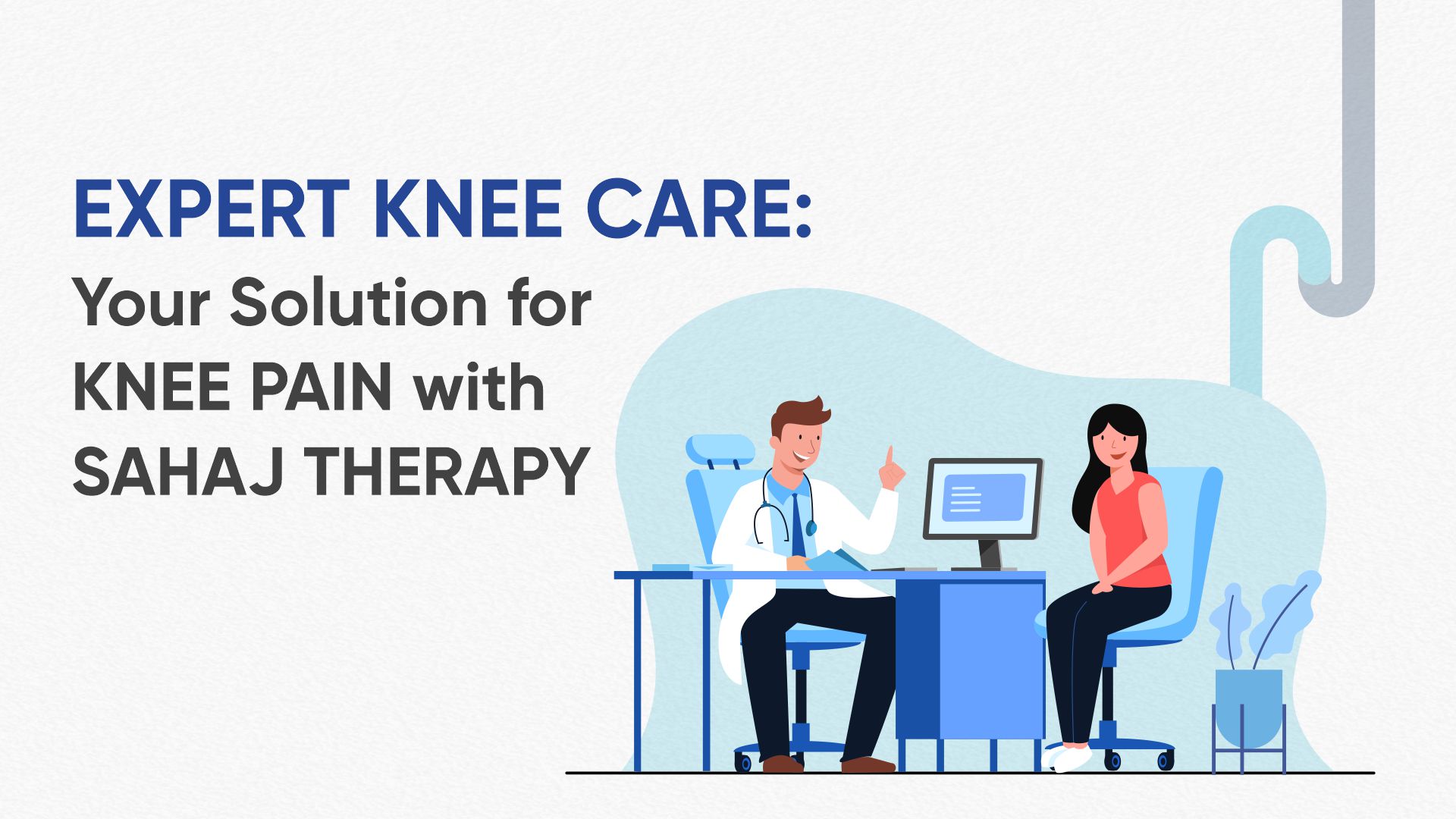 EXPERT KNEE CARE:
Your Solution for KNEE PAIN with SAHAJ THERAPY